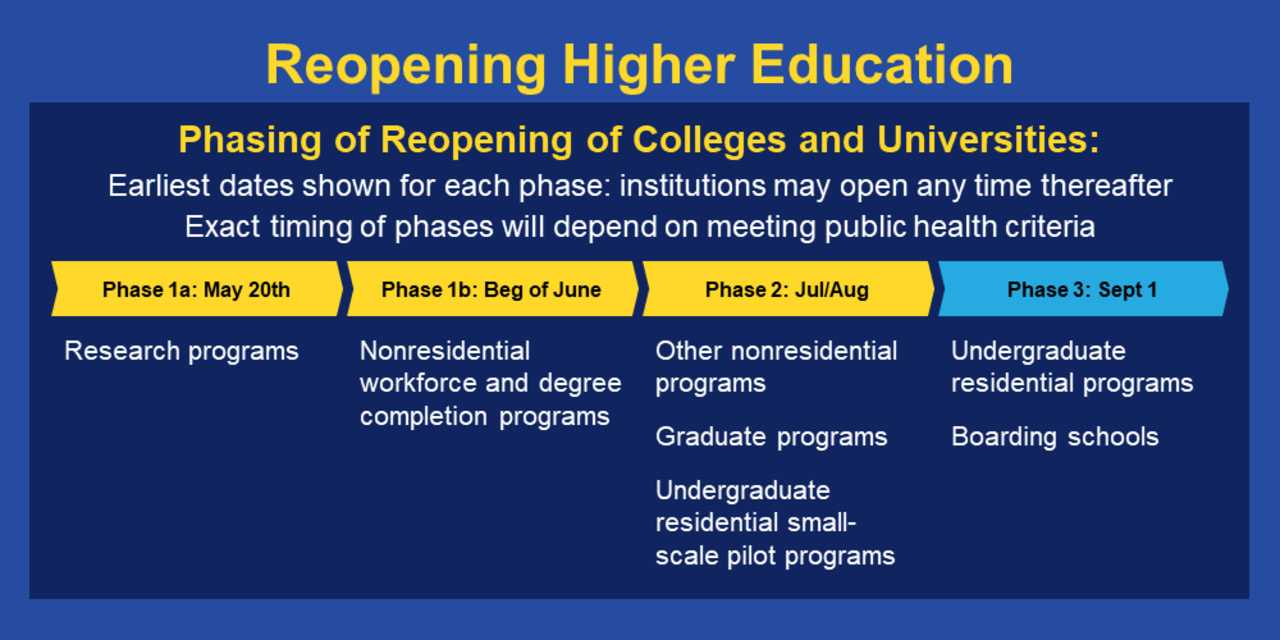 Reopening Higher Education

Phasing of Reopening of Colleges and Universities:

Earliest dates shown for each phase: institutions may open any time thereafter
Exact timing of phases will depend on meeting public health criteria

Phase 1a: May 20th

Research programs

Phase 1b: Beg of June

Nonresidential workforce and degree completion programs

Phase 2: Jul/Aug

Other nonresidential programs

Graduate programs

Undergraduate residential small-scale pilot programs

Phase 3: Sept 1

Undergraduate residential programs

Boarding schools